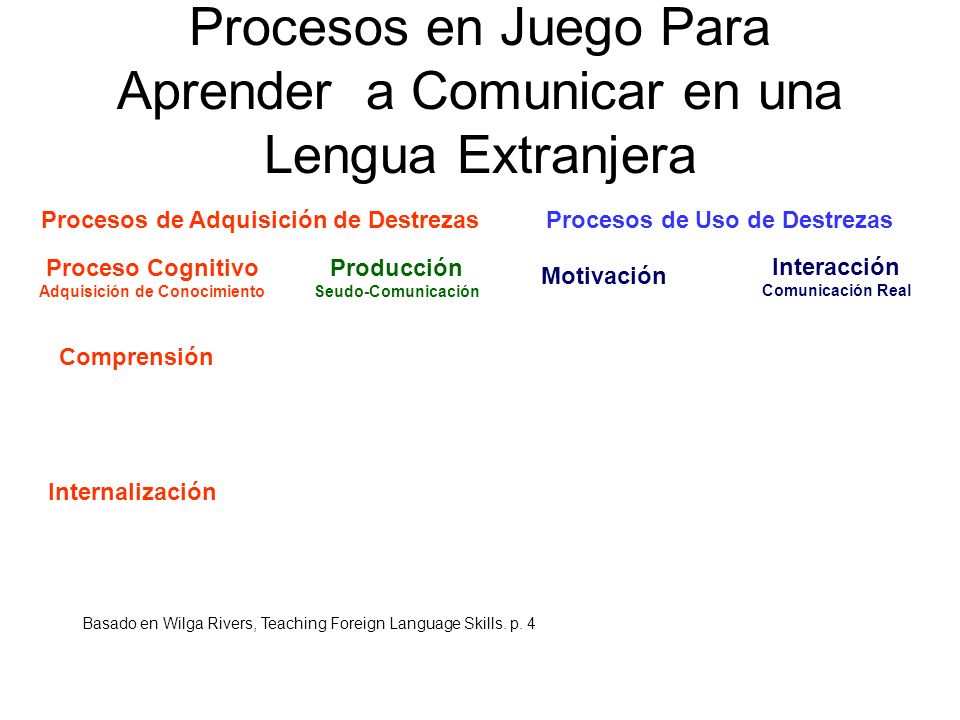 Procesos en Juego Para Aprender a Comunicar en una Lengua Extranjera

Procesos de Adquisición de Destrezas

Procesos de Uso de Destrezas

Proceso Cognitivo
Adquisición de Conocimiento

Producción
Seudo-Comunicación

Motivación

Interacción
Comunicación Real

Comprensión

Internalización

Basado en Wilga Rivers, Teaching Foreign Language Skills. p. 4